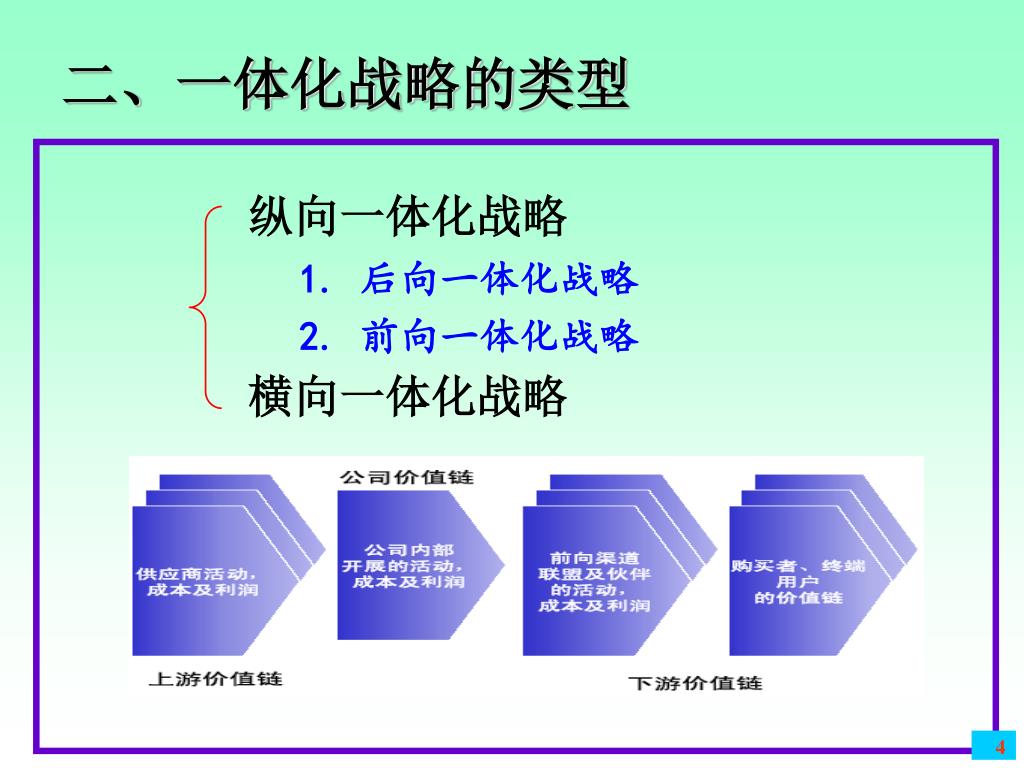 二、一体化战略的类型

纵向一体化战略

1. 后向一体化战略

2. 前向一体化战略

横向一体化战略

公司价值链

供应商活动，成本及利润

公司内部开展的活动，成本及利润

前向渠道联盟及伙伴的活动，成本及利润

购买者、终端用户的价值链

上游价值链

下游价值链

4